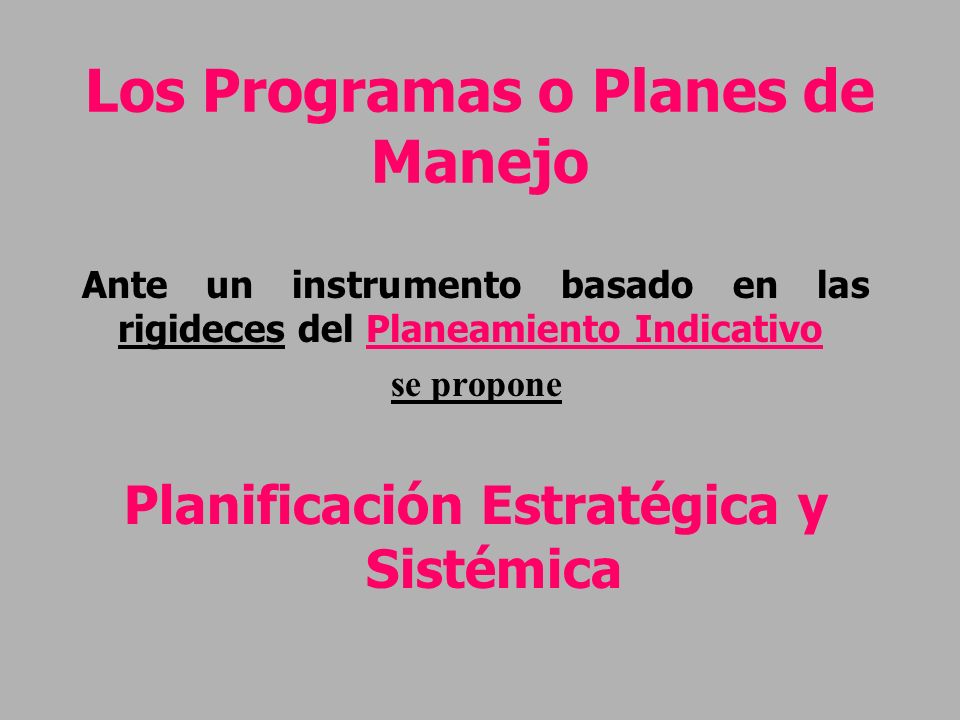 Los Programas o Planes de Manejo

Ante un instrumento basado en las rigideces del Planeamiento Indicativo

se propone

Planificación Estratégica y Sistémica